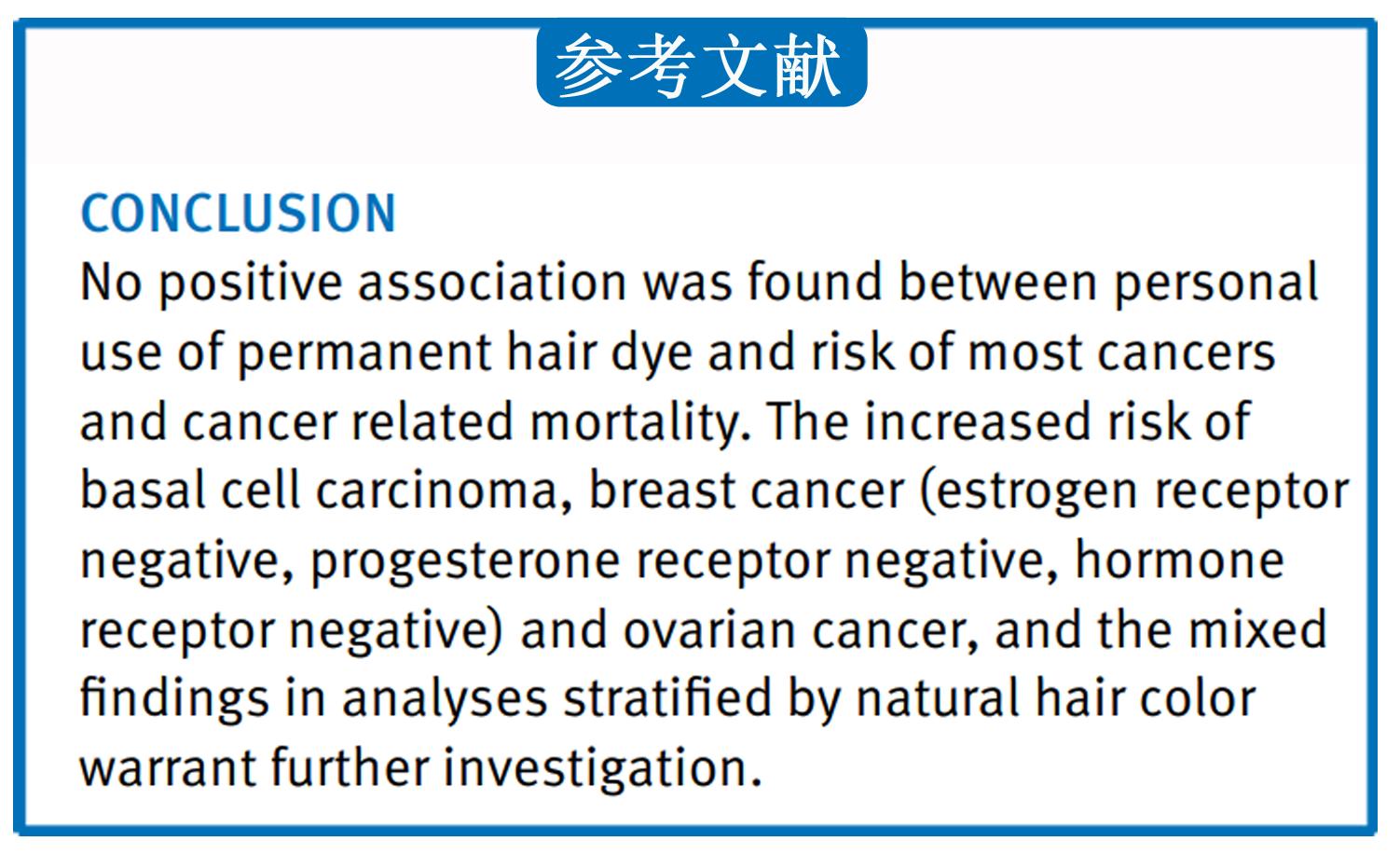 参考文献

CONCLUSION

No positive association was found between personal use of permanent hair dye and risk of most cancers and cancer related mortality. The increased risk of basal cell carcinoma, breast cancer (estrogen receptor negative, progesterone receptor negative, hormone receptor negative) and ovarian cancer, and the mixed findings in analyses stratified by natural hair color warrant further investigation.